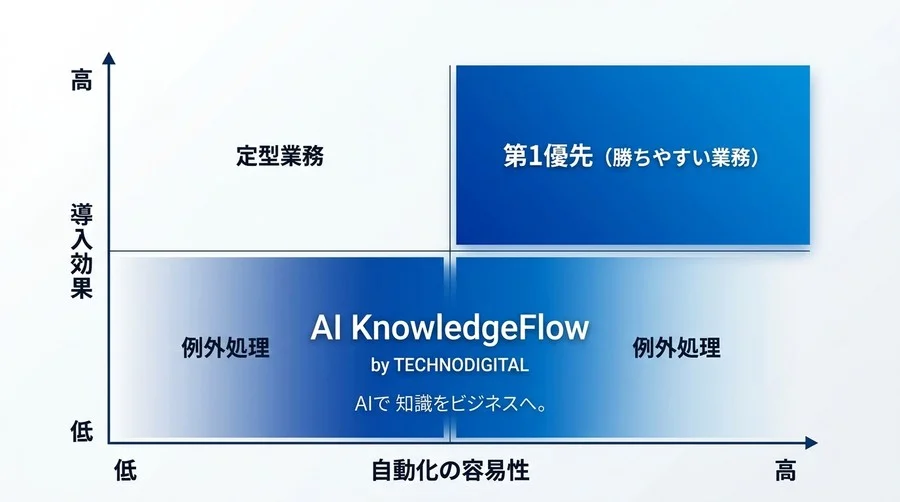 高

導入効果

低

定型業務

第1優先（勝ちやすい業務）

例外処理

AI KnowledgeFlow
by TECHNODIGITAL
AIで 知識をビジネスへ。

例外処理

低

自動化の容易性

高